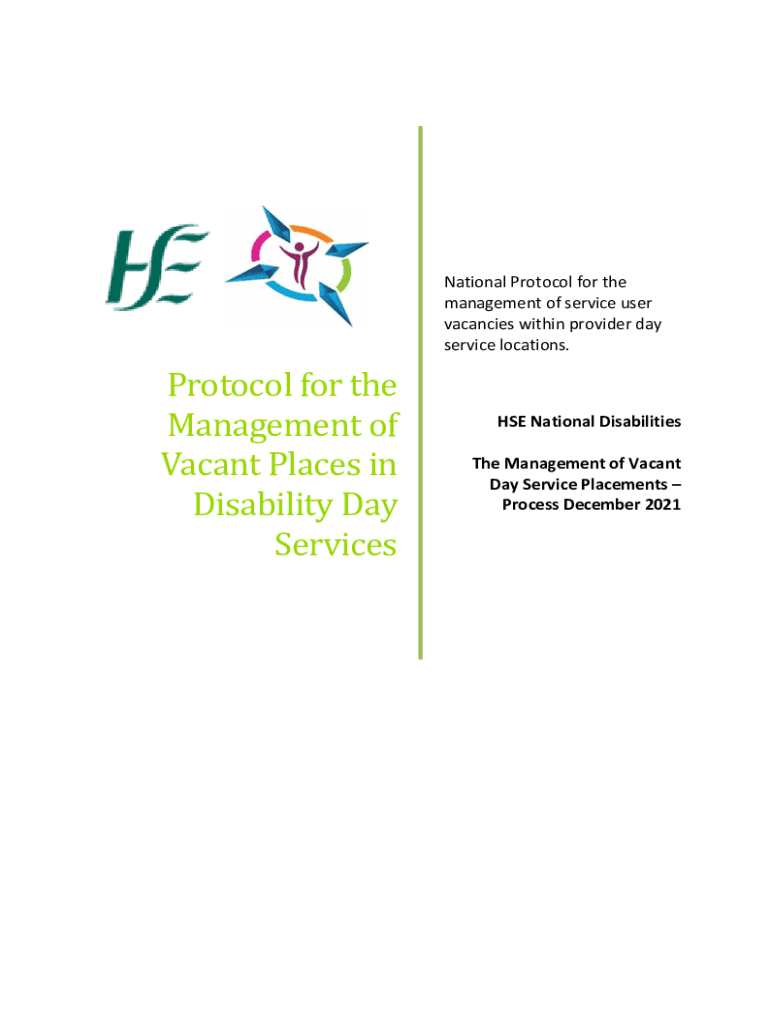 HSE

Protocol for the Management of Vacant Places in Disability Day Services

National Protocol for the management of service user vacancies within provider day service locations.

HSE National Disabilities

The Management of Vacant Day Service Placements – Process December 2021